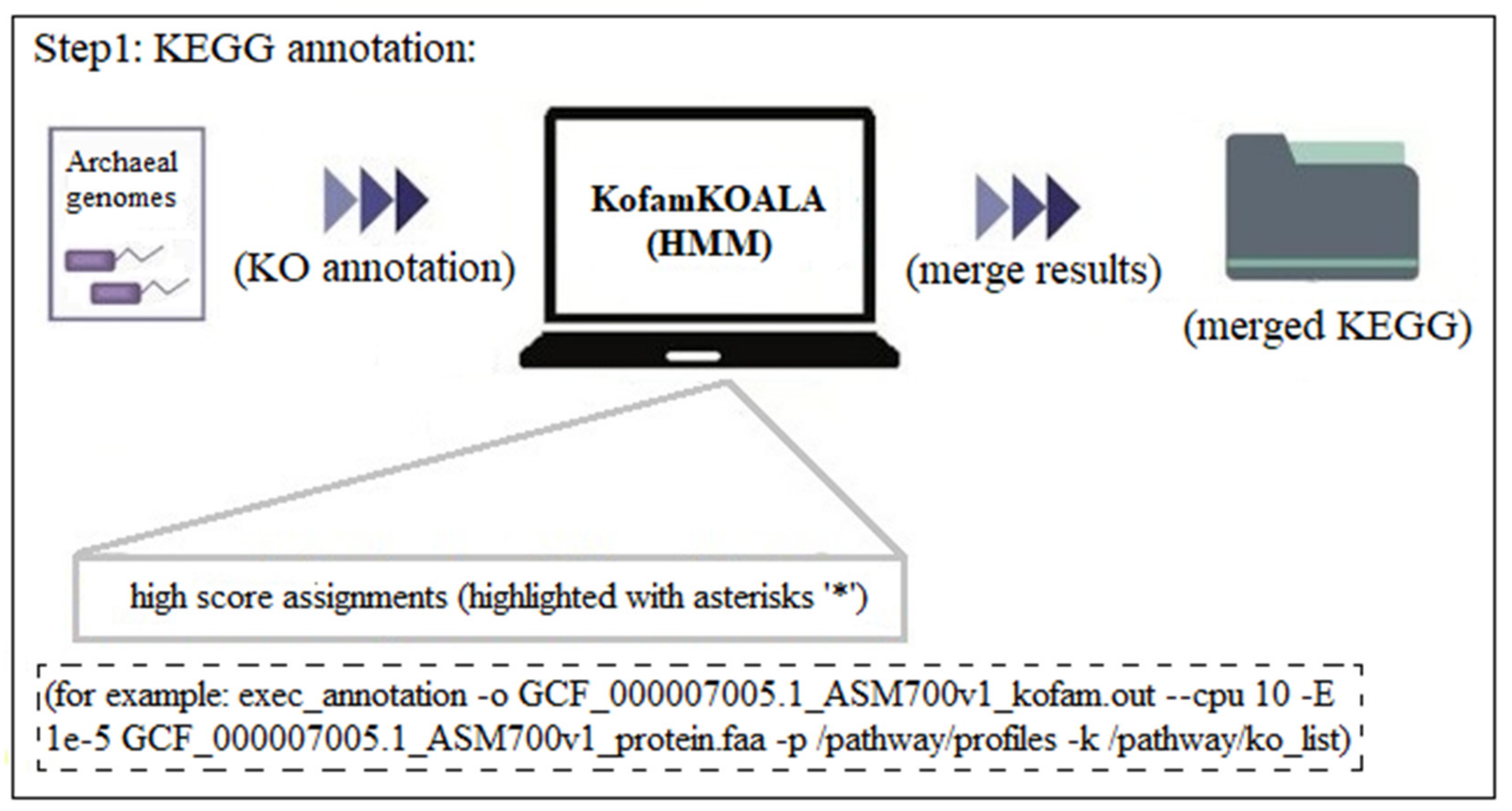 Step1: KEGG annotation:

Archaeal genomes

(KO annotation)

KofamKOALA (HMM)

(merge results)

(merged KEGG)

high score assignments (highlighted with asterisks '*')

(for example: exec_annotation -o GCF_000007005.1_ASM700v1_kofam.out --cpu 10 -E 1e-5 GCF_000007005.1_ASM700v1_protein.faa -p /pathway/profiles -k /pathway/ko_list)